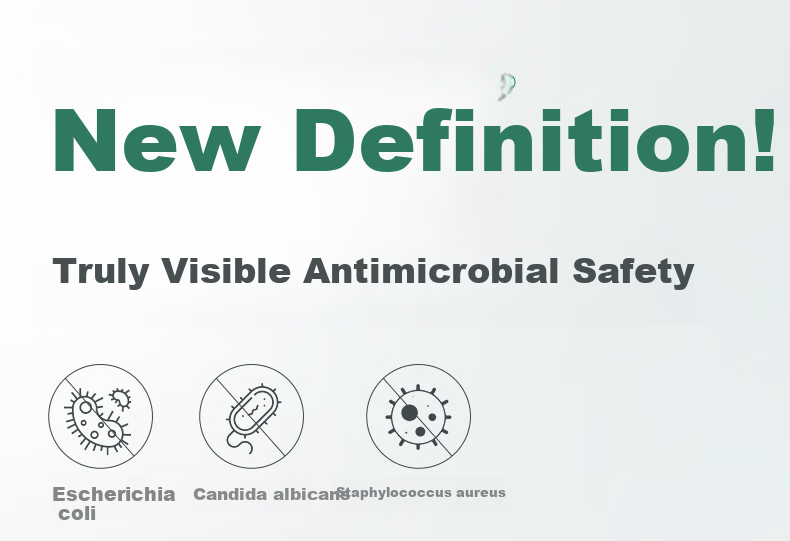 New Definition!

Truly Visible Antimicrobial Safety

Escherichia coli

Candida albicans

Staphylococcus aureus